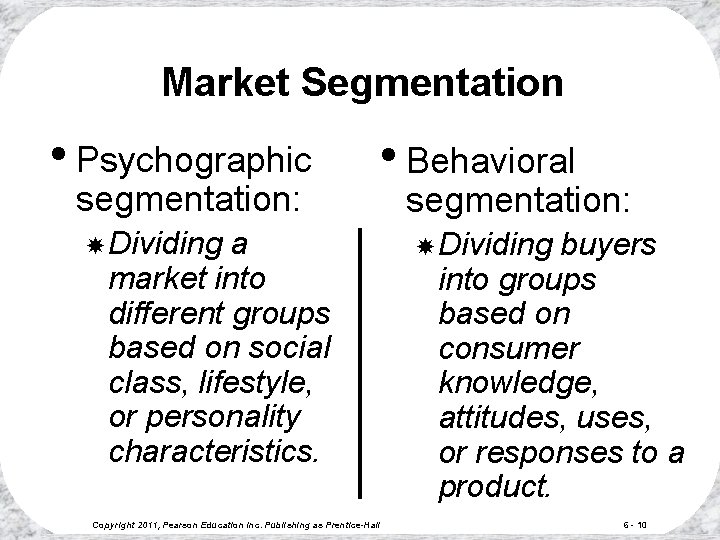 Market Segmentation

• Psychographic segmentation:

Dividing a market into different groups based on social class, lifestyle, or personality characteristics.

• Behavioral segmentation:

Dividing buyers into groups based on consumer knowledge, attitudes, uses, or responses to a product.

Copyright 2011, Pearson Education Inc. Publishing as Prentice-Hall

6 - 10